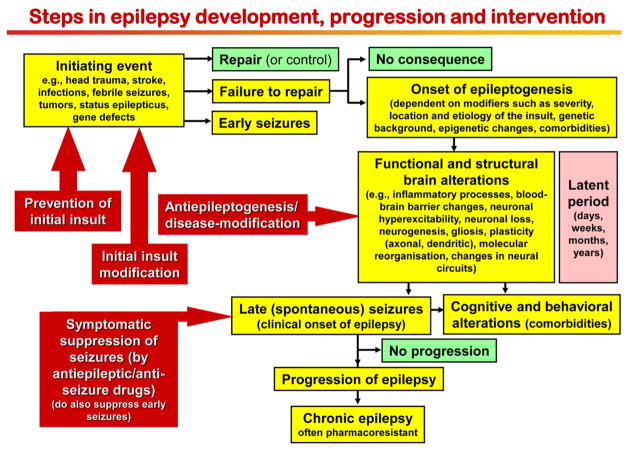 Steps in epilepsy development, progression and intervention

Initiating event
e.g., head trauma, stroke, infections, febrile seizures, tumors, status epilepticus, gene defects

Repair (or control)

Failure to repair

Early seizures

No consequence

Onset of epileptogenesis
(dependent on modifiers such as severity, location and etiology of the insult, genetic background, epigenetic changes, comorbidities)

Prevention of initial insult

Initial insult modification

Antiepileptogenesis/ disease-modification

Functional and structural brain alterations
(e.g., inflammatory processes, blood-brain barrier changes, neuronal hyperexcitability, neuronal loss, neurogenesis, gliosis, plasticity (axonal, dendritic), molecular reorganisation, changes in neural circuits)

Latent period
(days, weeks, months, years)

Symptomatic suppression of seizures (by antiepileptic/anti-seizure drugs)
(do also suppress early seizures)

Late (spontaneous) seizures
(clinical onset of epilepsy)

Cognitive and behavioral alterations (comorbidities)

No progression

Progression of epilepsy

Chronic epilepsy
often pharmacoresistant